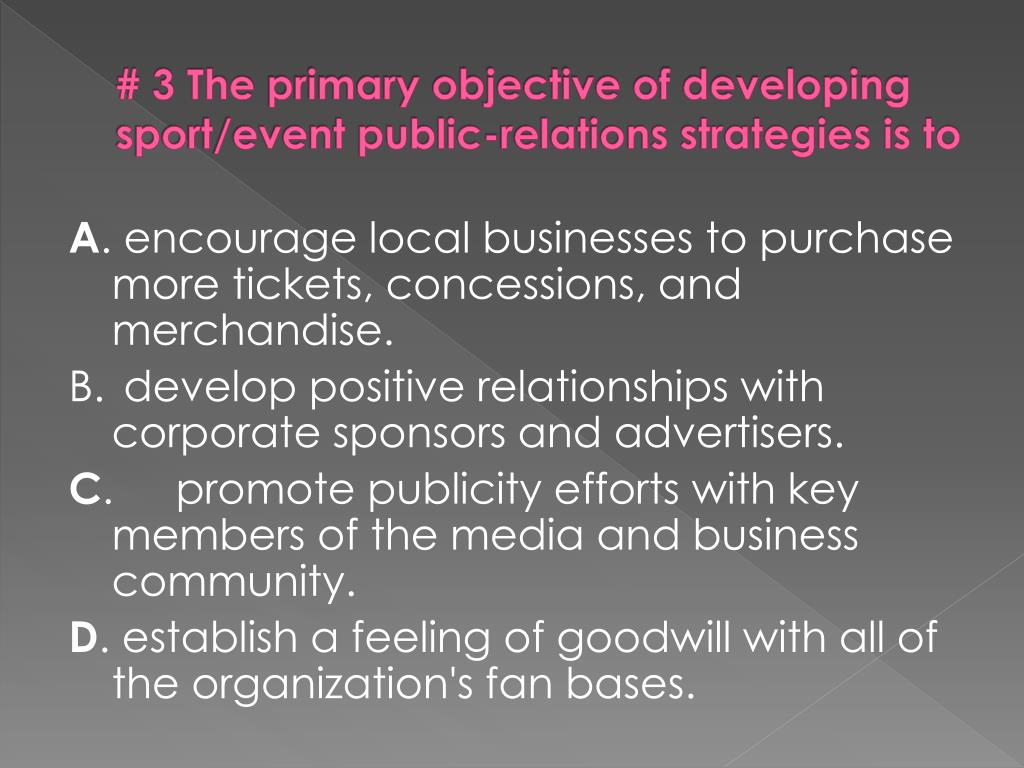 # 3 The primary objective of developing sport/event public-relations strategies is to

A. encourage local businesses to purchase more tickets, concessions, and merchandise.

B. develop positive relationships with corporate sponsors and advertisers.

C. promote publicity efforts with key members of the media and business community.

D. establish a feeling of goodwill with all of the organization's fan bases.